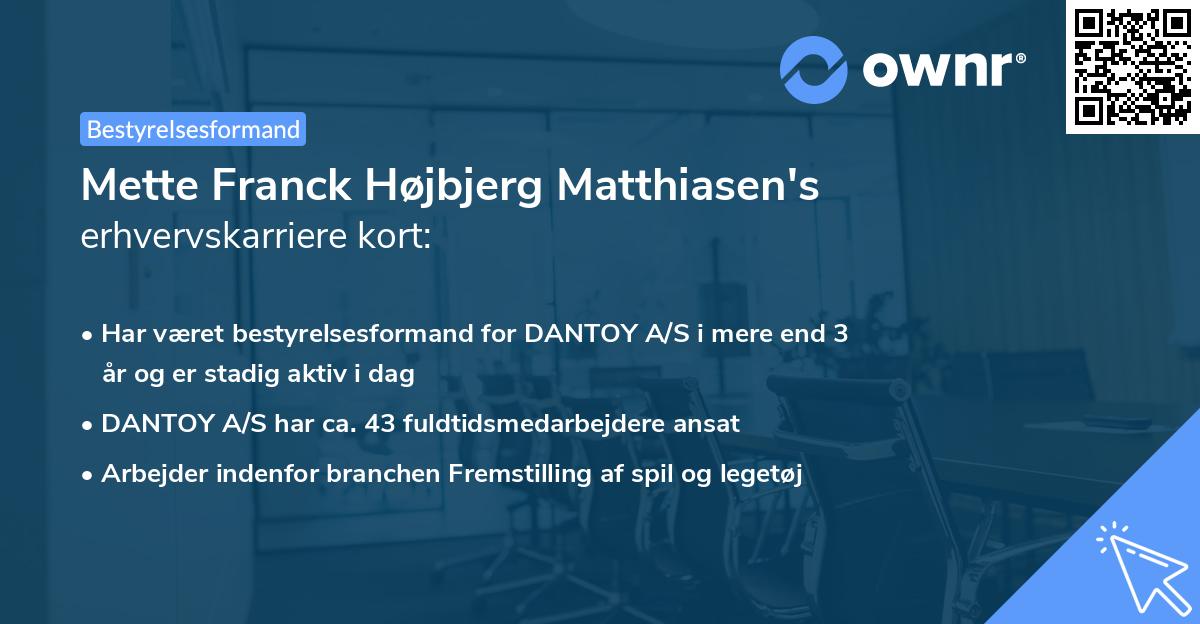 ownr®

Bestyrelsesformand

Mette Franck Højbjerg Matthiasen's erhvervskarriere kort:

• Har været bestyrelsesformand for DANTOY A/S i mere end 3 år og er stadig aktiv i dag
• DANTOY A/S har ca. 43 fuldtidsmedarbejdere ansat
• Arbejder indenfor branchen Fremstilling af spil og legetøj